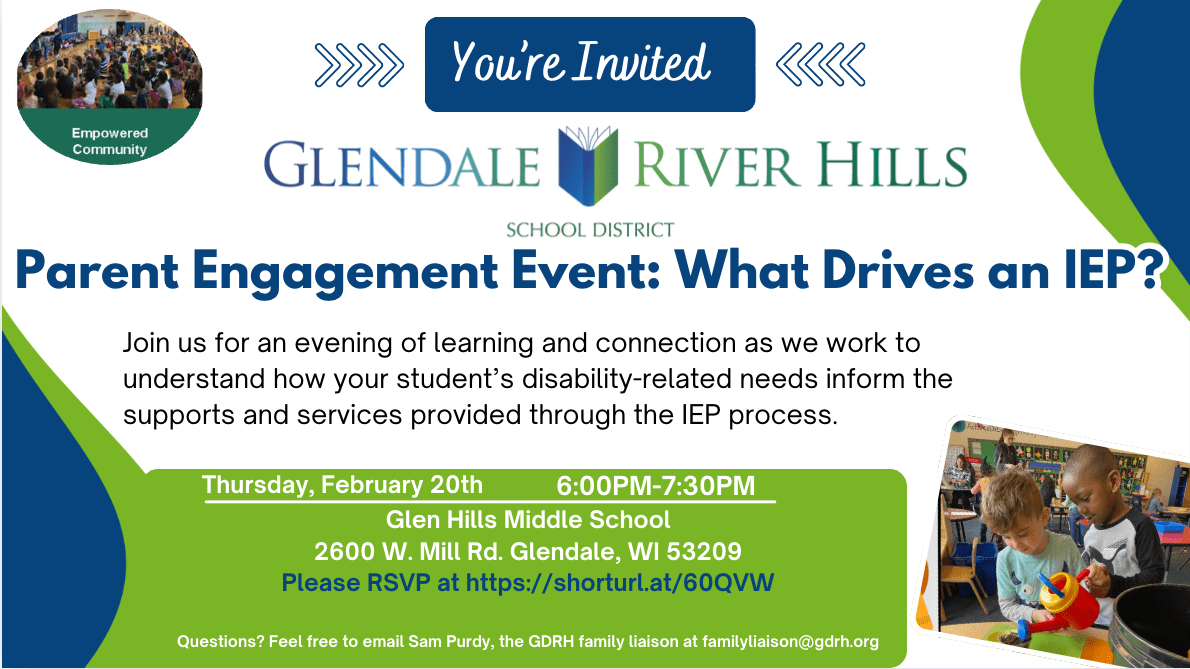 Empowered Community

You're Invited

GLENDALE RIVER HILLS
SCHOOL DISTRICT

Parent Engagement Event: What Drives an IEP?

Join us for an evening of learning and connection as we work to understand how your student's disability-related needs inform the supports and services provided through the IEP process.

Thursday, February 20th 6:00PM-7:30PM
Glen Hills Middle School
2600 W. Mill Rd. Glendale, WI 53209
Please RSVP at https://shorturl.at/60QVW

Questions? Feel free to email Sam Purdy, the GDRH family liaison at familyliaison@gdrh.org